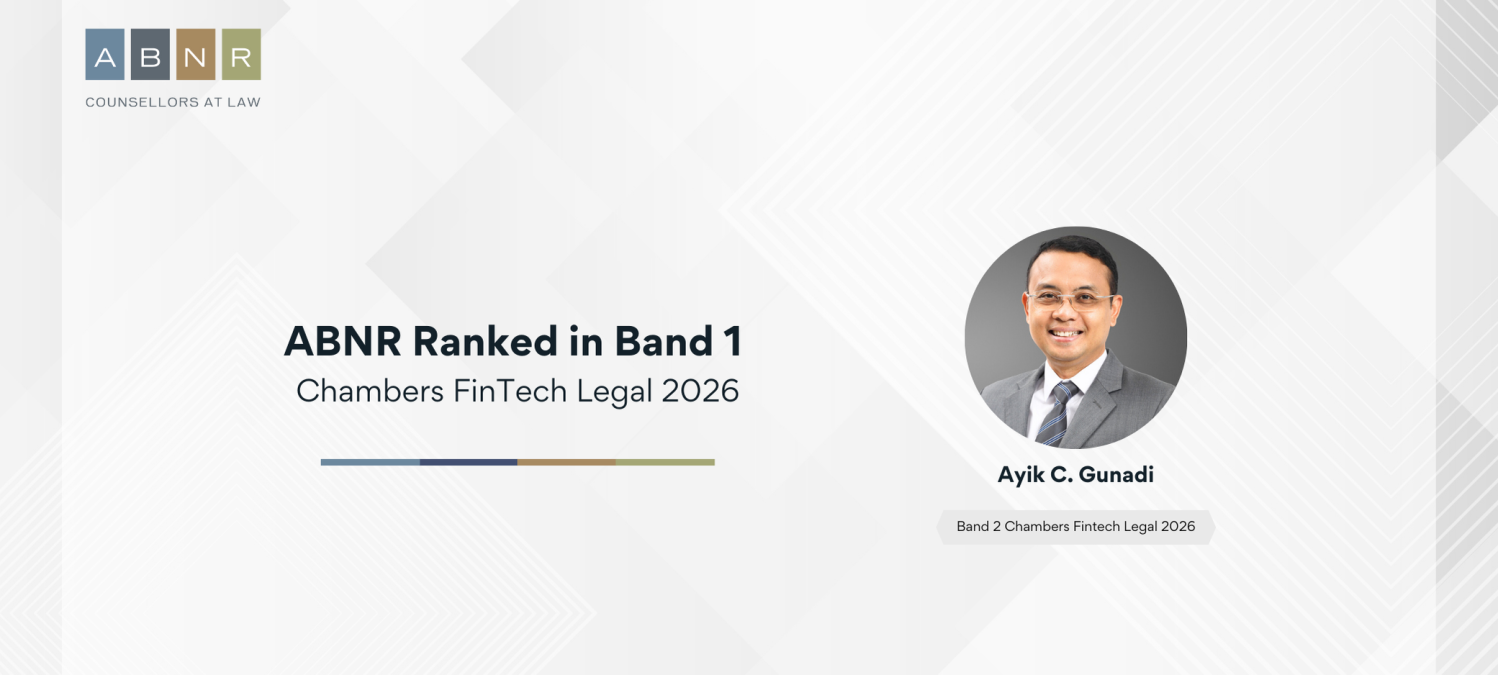 A B N R
COUNSELLORS AT LAW

ABNR Ranked in Band 1
Chambers FinTech Legal 2026

Ayik C. Gunadi

Band 2 Chambers Fintech Legal 2026